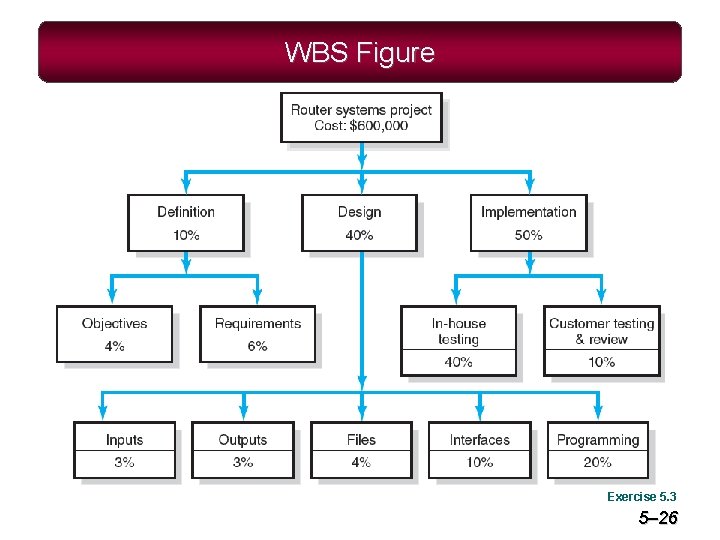 WBS Figure

Router systems project
Cost: $600,000

Definition
10%

Design
40%

Implementation
50%

Objectives
4%

Requirements
6%

In-house testing
40%

Customer testing & review
10%

Inputs
3%

Outputs
3%

Files
4%

Interfaces
10%

Programming
20%

Exercise 5.3

5–26